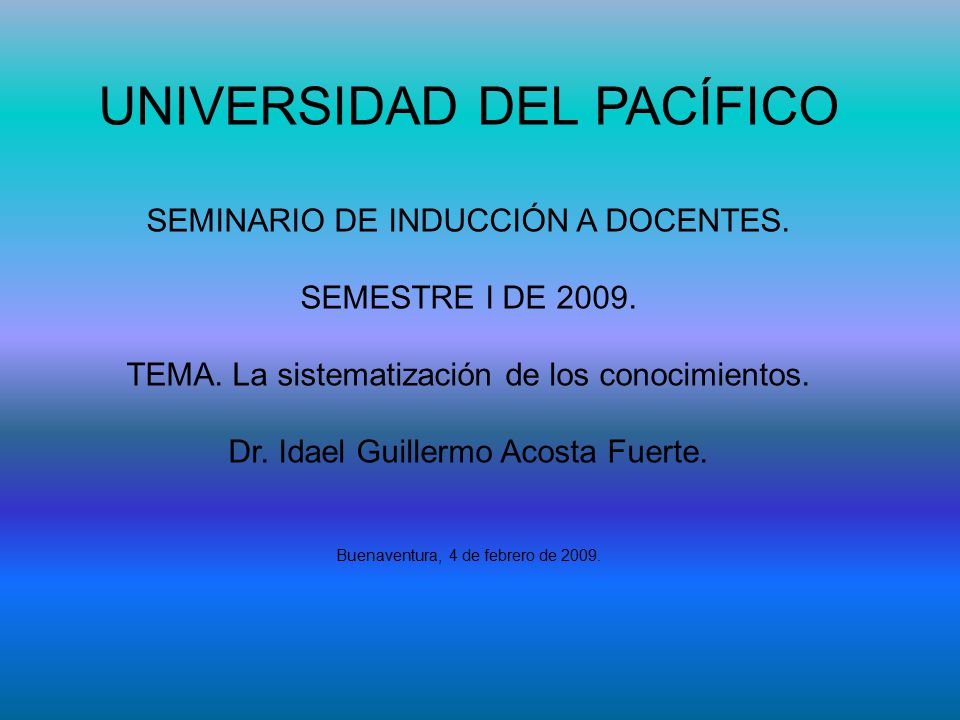 UNIVERSIDAD DEL PACÍFICO

SEMINARIO DE INDUCCIÓN A DOCENTES.

SEMESTRE I DE 2009.

TEMA. La sistematización de los conocimientos.

Dr. Idael Guillermo Acosta Fuerte.

Buenaventura, 4 de febrero de 2009.